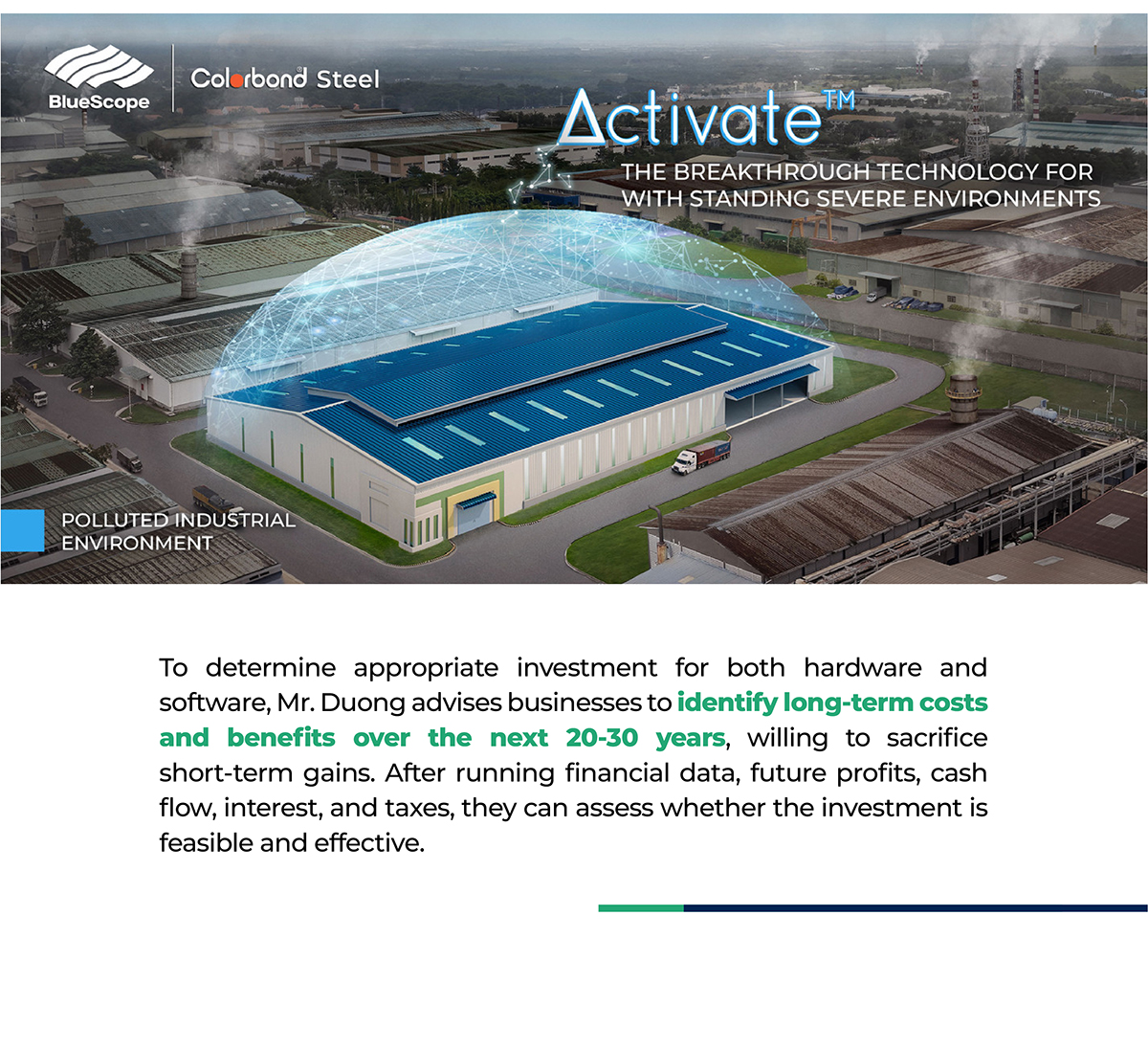 BlueScope

Colorbond Steel

Activate™

THE BREAKTHROUGH TECHNOLOGY FOR WITH STANDING SEVERE ENVIRONMENTS

POLLUTED INDUSTRIAL ENVIRONMENT

To determine appropriate investment for both hardware and software, Mr. Duong advises businesses to identify long-term costs and benefits over the next 20-30 years, willing to sacrifice short-term gains. After running financial data, future profits, cash flow, interest, and taxes, they can assess whether the investment is feasible and effective.